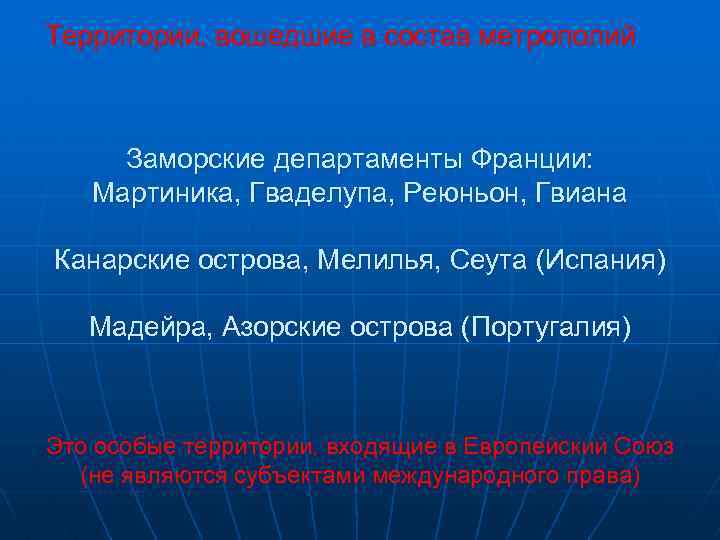 Территории, вошедшие в состав метрополий

Заморские департаменты Франции:
Мартиника, Гваделупа, Реюньон, Гвиана

Канарские острова, Мелилья, Сеута (Испания)

Мадейра, Азорские острова (Португалия)

Это особые территории, входящие в Европейский Союз
(не являются субъектами международного права)